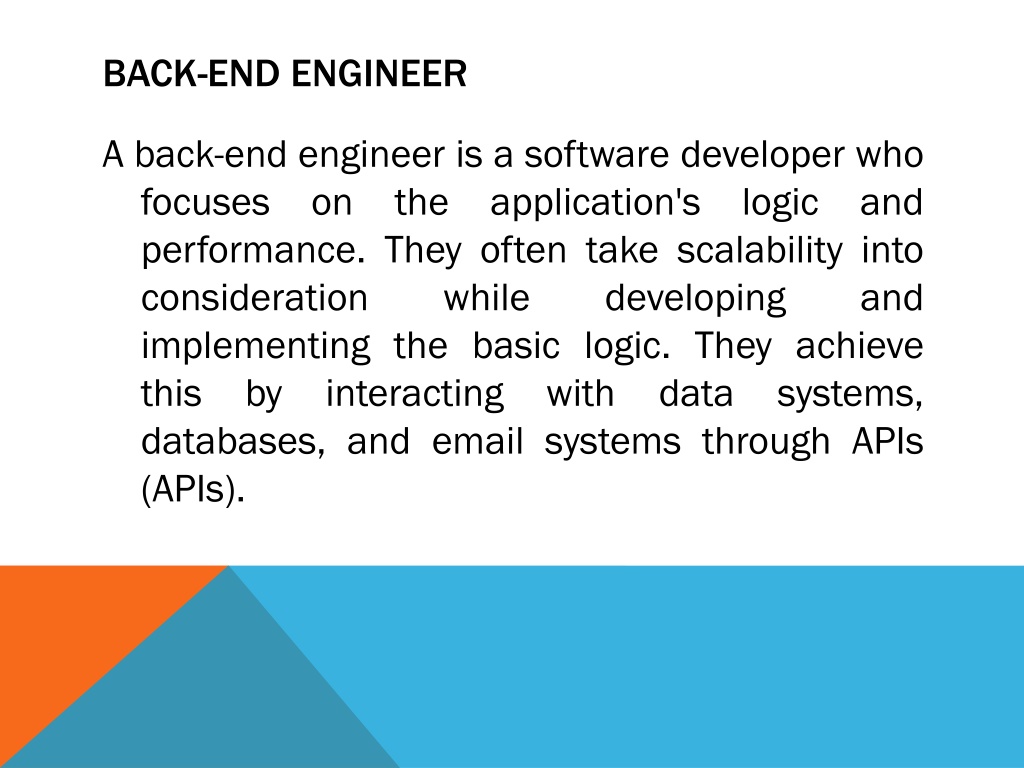 BACK-END ENGINEER

A back-end engineer is a software developer who focuses on the application's logic and performance. They often take scalability into consideration while developing and implementing the basic logic. They achieve this by interacting with data systems, databases, and email systems through APIs (APIs).